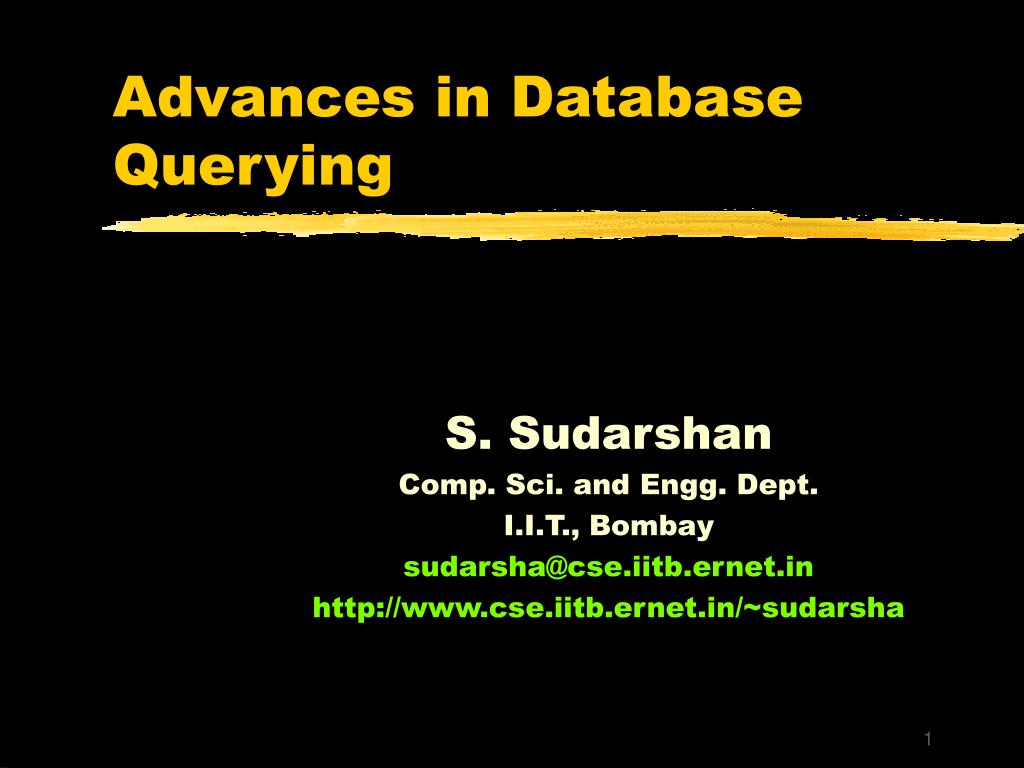 Advances in Database Querying

S. Sudarshan
Comp. Sci. and Engg. Dept.
I.I.T., Bombay
sudarsha@cse.iitb.ernet.in
http://www.cse.iitb.ernet.in/~sudarsha

1